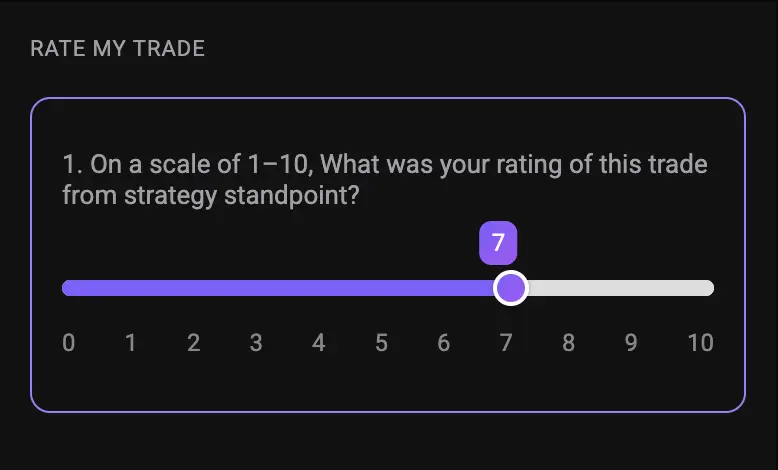 RATE MY TRADE

1. On a scale of 1–10, What was your rating of this trade from strategy standpoint?

7

0 1 2 3 4 5 6 7 8 9 10